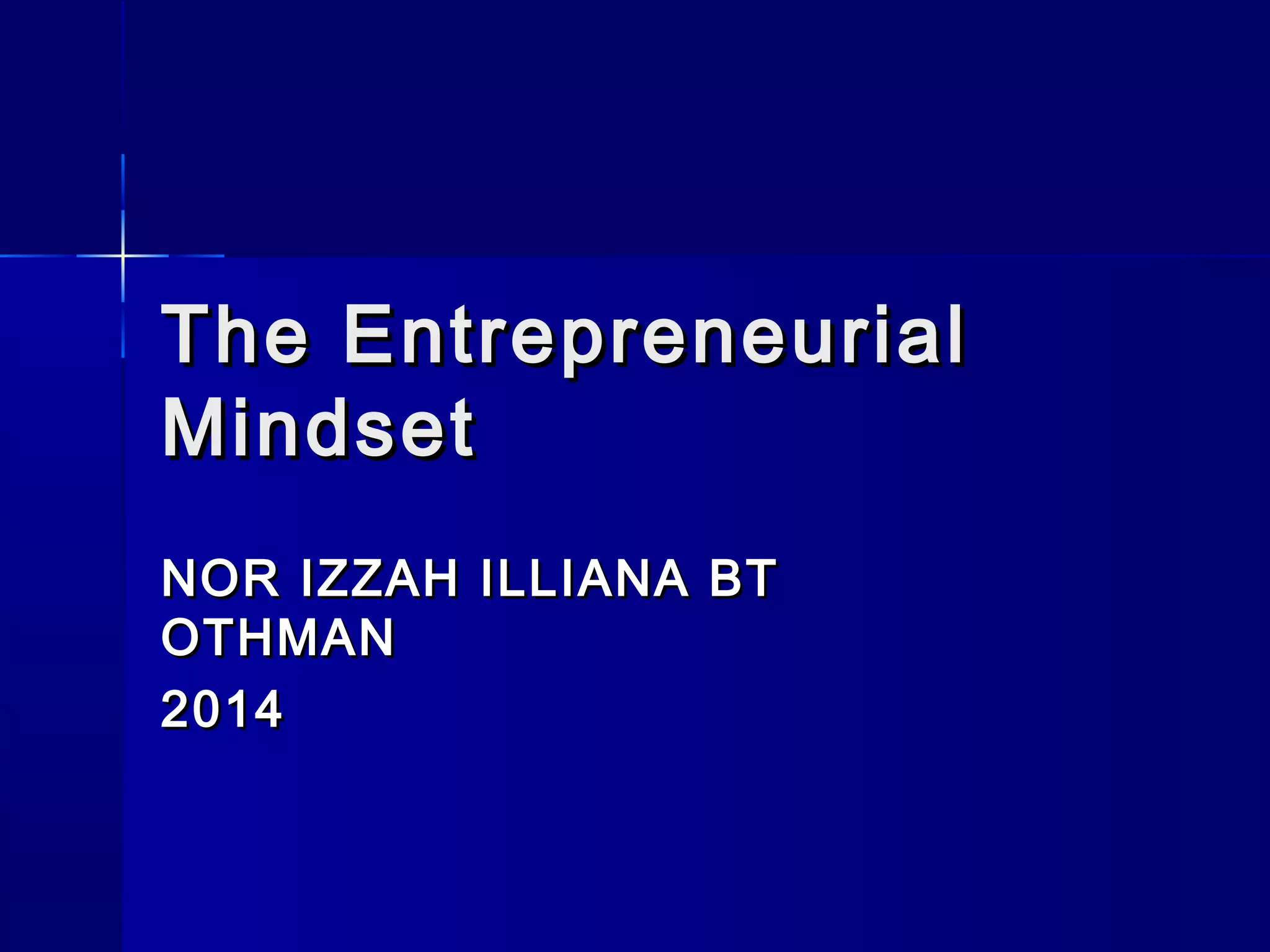 The Entrepreneurial Mindset

NOR IZZAH ILLIANA BT OTHMAN

2014